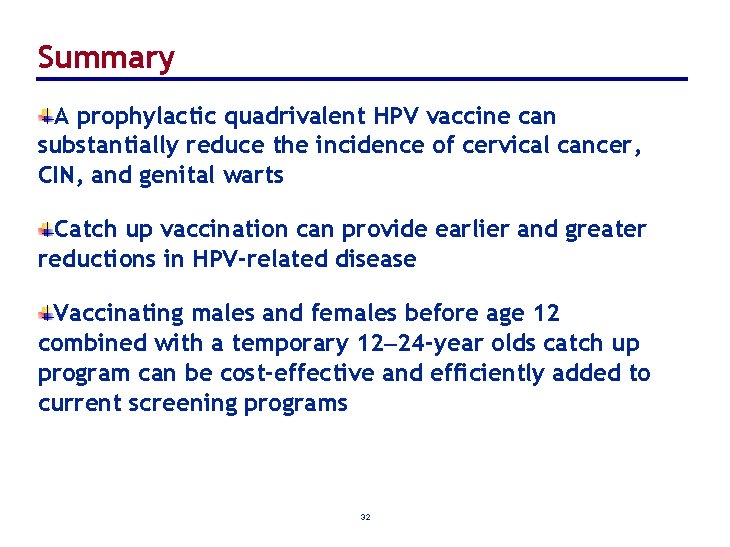 Summary

A prophylactic quadrivalent HPV vaccine can substantially reduce the incidence of cervical cancer, CIN, and genital warts

Catch up vaccination can provide earlier and greater reductions in HPV-related disease

Vaccinating males and females before age 12 combined with a temporary 12–24-year olds catch up program can be cost-effective and efficiently added to current screening programs

32